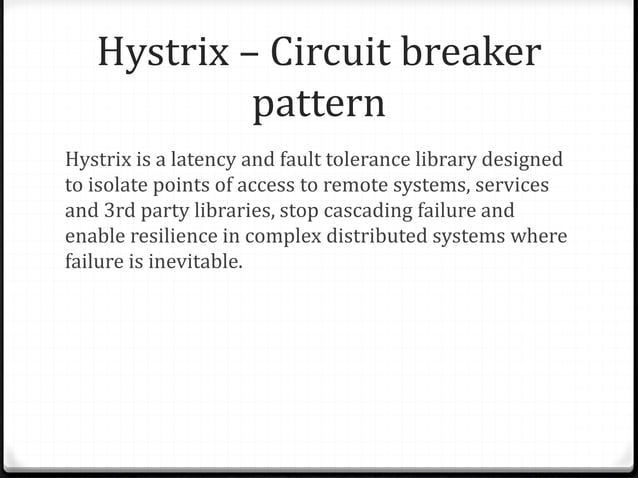 Hystrix – Circuit breaker pattern

Hystrix is a latency and fault tolerance library designed to isolate points of access to remote systems, services and 3rd party libraries, stop cascading failure and enable resilience in complex distributed systems where failure is inevitable.